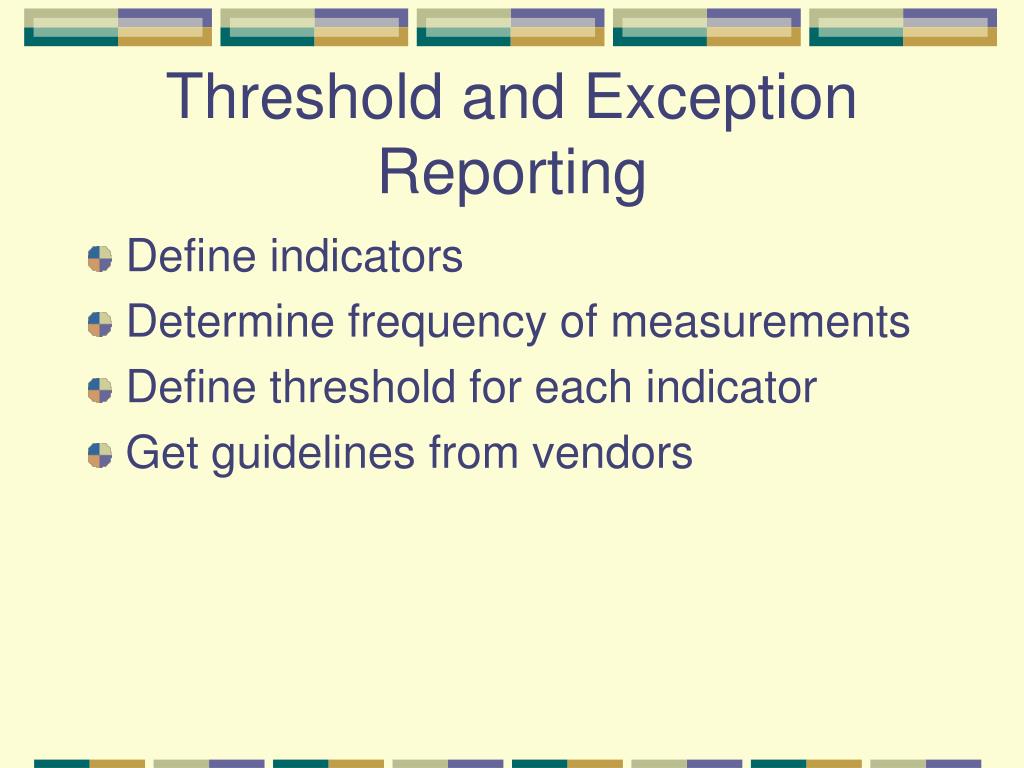 Threshold and Exception Reporting

Define indicators
Determine frequency of measurements
Define threshold for each indicator
Get guidelines from vendors